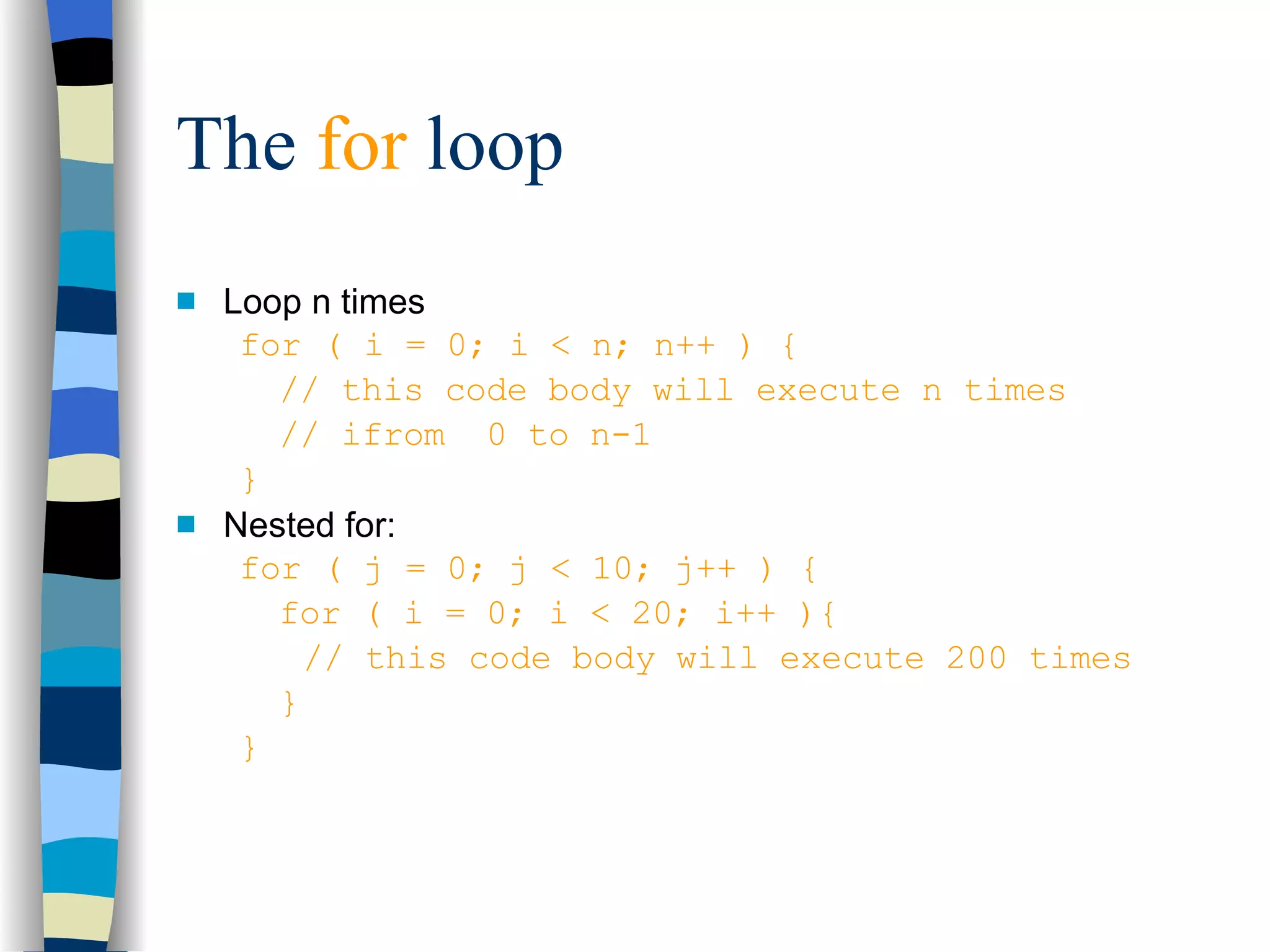 The for loop

Loop n times

for ( i = 0; i < n; n++ ) {
  // this code body will execute n times
  // ifrom  0 to n-1
}

Nested for:

for ( j = 0; j < 10; j++ ) {
  for ( i = 0; i < 20; i++ ){
   // this code body will execute 200 times
  }
}